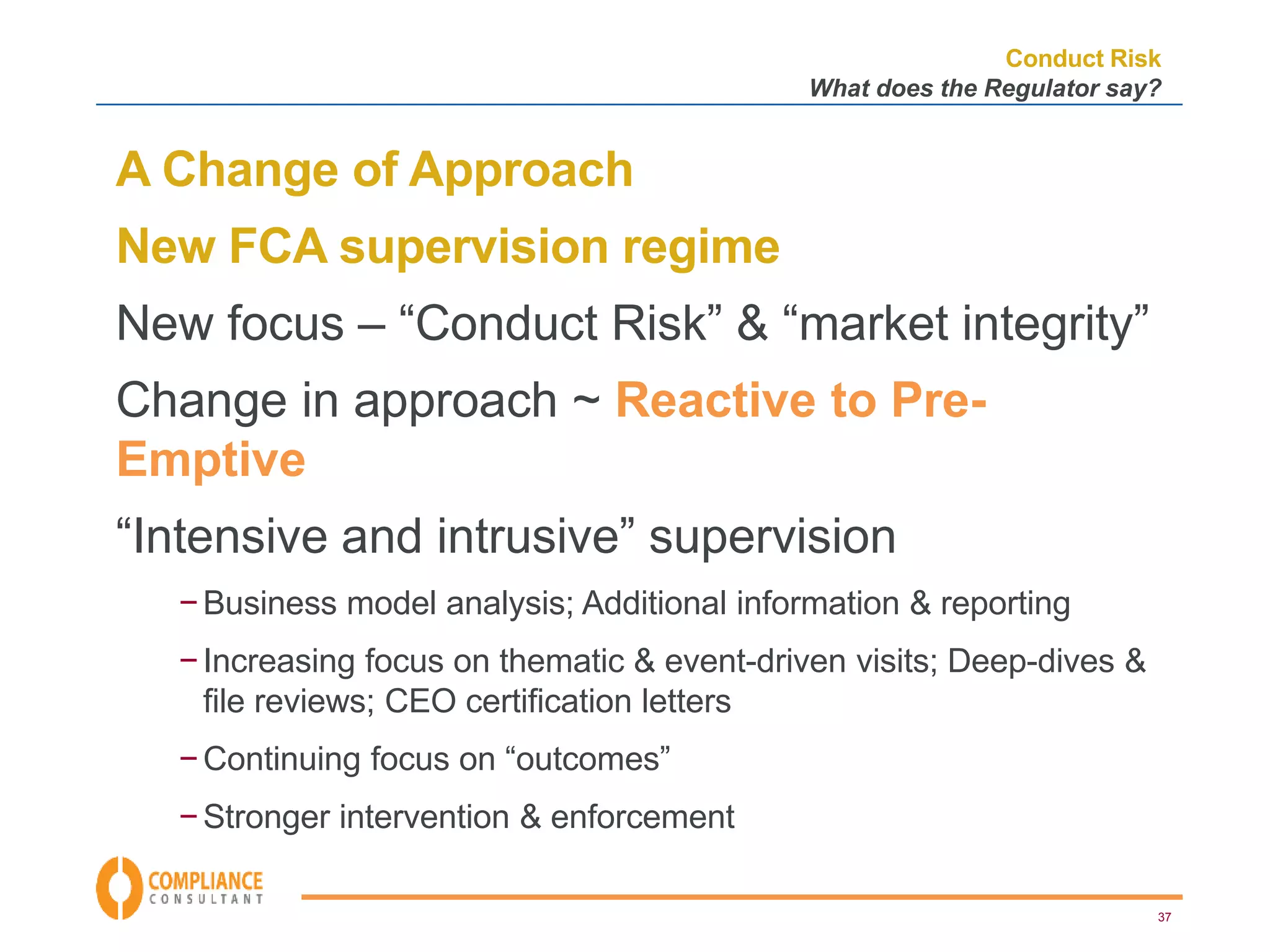 Conduct Risk
What does the Regulator say?

A Change of Approach

New FCA supervision regime

New focus – “Conduct Risk” & “market integrity”

Change in approach ~ Reactive to Pre-Emptive

“Intensive and intrusive” supervision

– Business model analysis; Additional information & reporting

– Increasing focus on thematic & event-driven visits; Deep-dives & file reviews; CEO certification letters

– Continuing focus on “outcomes”

– Stronger intervention & enforcement

COMPLIANCE
CONSULTANT

37